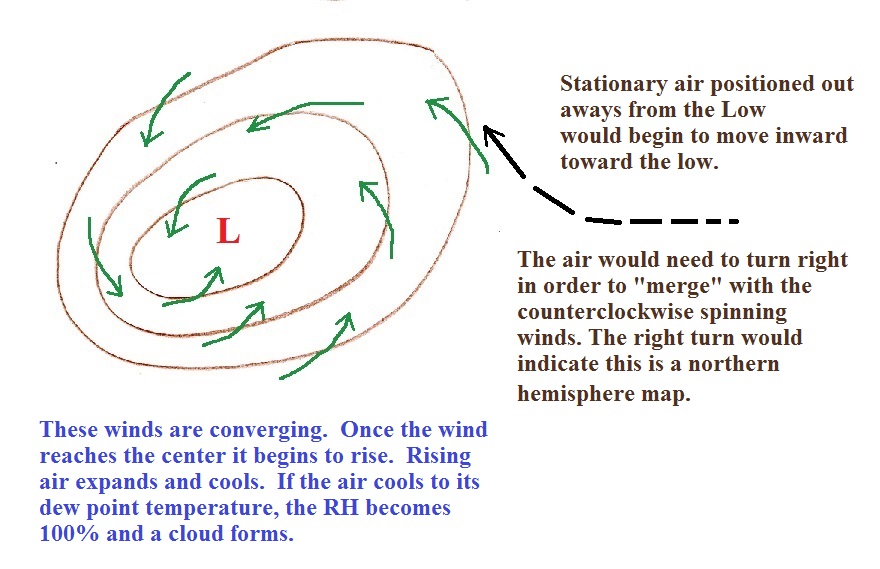 L

Stationary air positioned out aways from the Low would begin to move inward toward the low.

The air would need to turn right in order to "merge" with the counterclockwise spinning winds. The right turn would indicate this is a northern hemisphere map.

These winds are converging. Once the wind reaches the center it begins to rise. Rising air expands and cools. If the air cools to its dew point temperature, the RH becomes 100% and a cloud forms.